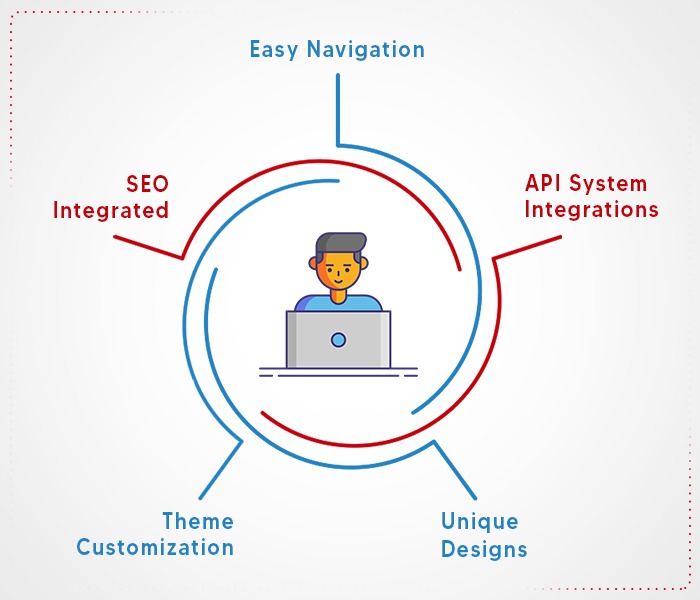 Easy Navigation

SEO Integrated

API System Integrations

Theme Customization

Unique Designs